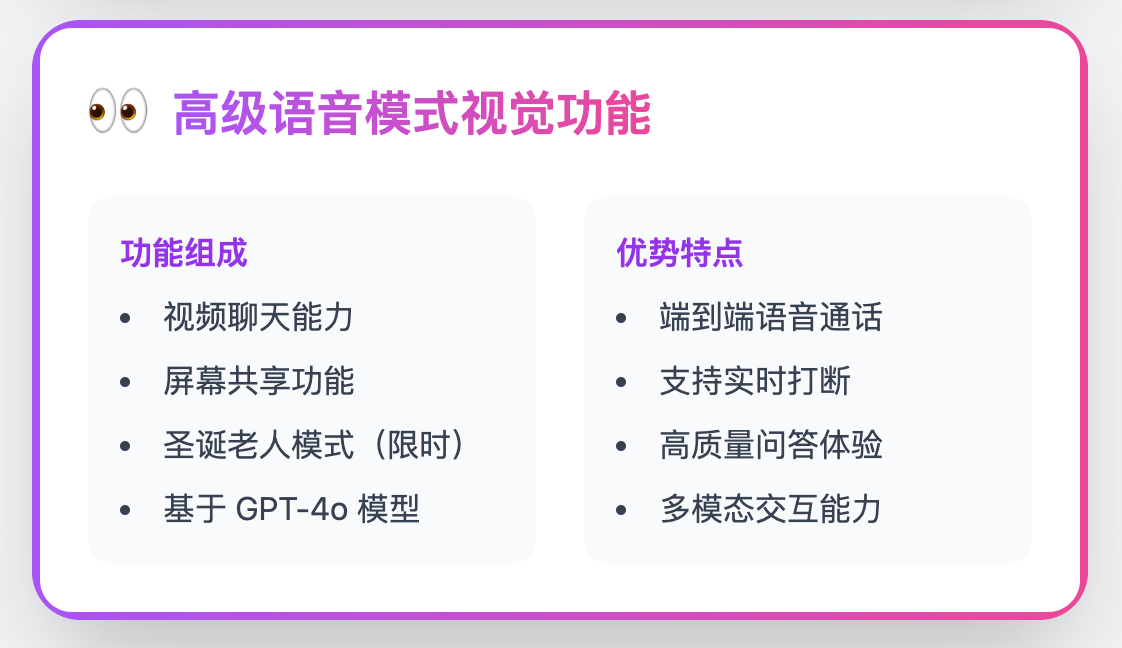 👀 高级语音模式视觉功能

功能组成

- 视频聊天能力
- 屏幕共享功能
- 圣诞老人模式（限时）
- 基于 GPT-4o 模型

优势特点

- 端到端语音通话
- 支持实时打断
- 高质量问答体验
- 多模态交互能力